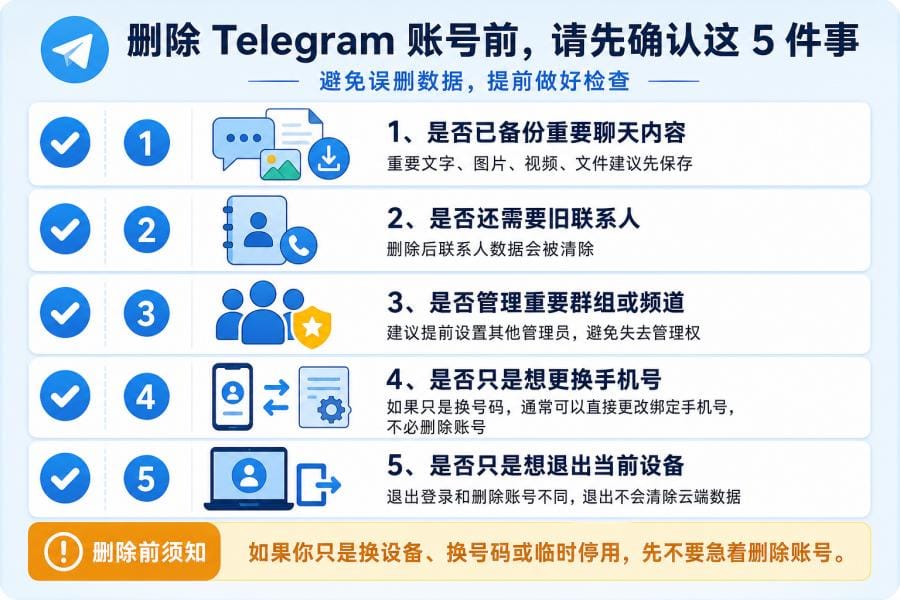 删除 Telegram 账号前，请先确认这 5 件事

避免误删数据，提前做好检查

1

1、是否已备份重要聊天内容

重要文字、图片、视频、文件建议先保存

2

2、是否还需要旧联系人

删除后联系人数据会被清除

3

3、是否管理重要群组或频道

建议提前设置其他管理员，避免失去管理权

4

4、是否只是想更换手机号

如果只是换号码，通常可以直接更改绑定手机号，不必删除账号

5

5、是否只是想退出当前设备

退出登录和删除账号不同，退出不会清除云端数据

删除前须知

如果你只是换设备、换号码或临时停用，先不要急着删除账号。